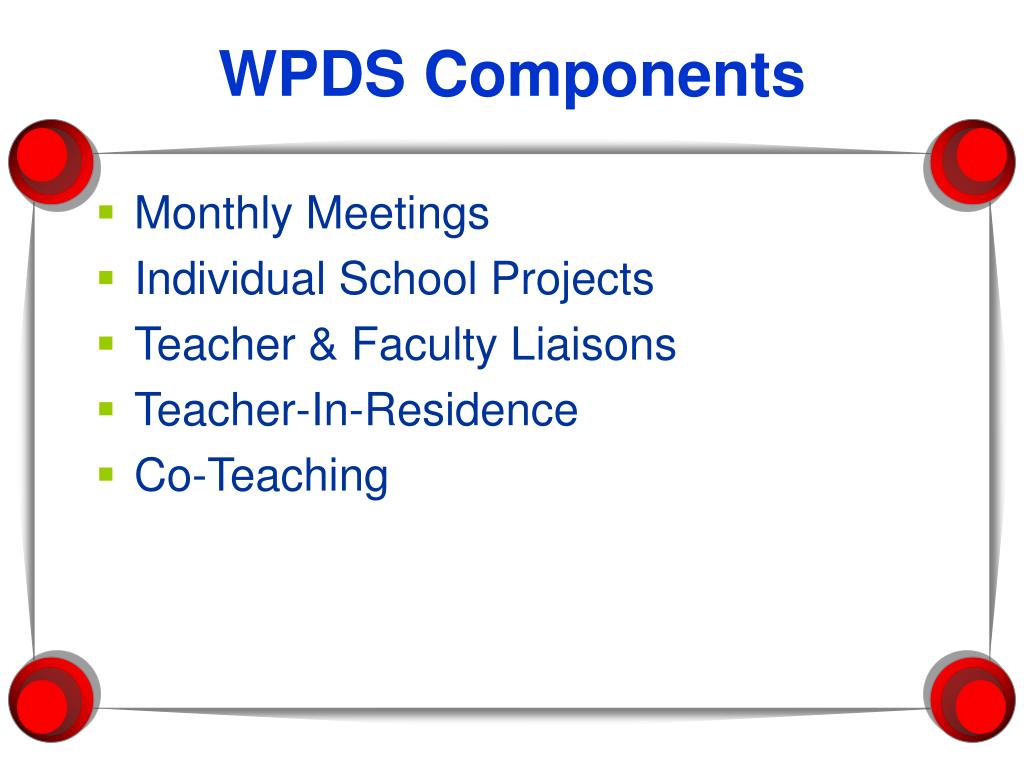 WPDS Components

- Monthly Meetings
- Individual School Projects
- Teacher & Faculty Liaisons
- Teacher-In-Residence
- Co-Teaching